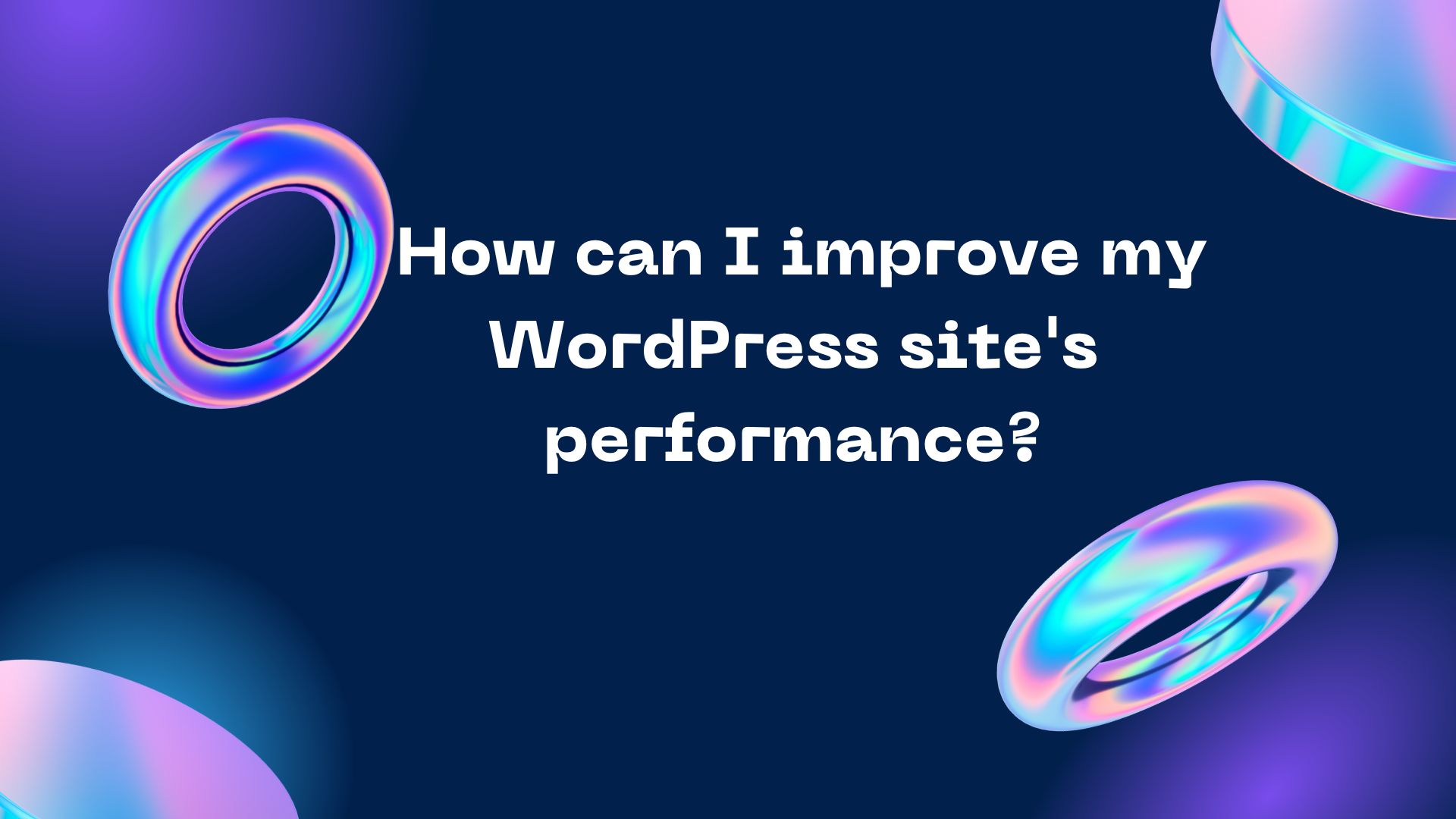 How can I improve my WordPress site's performance?